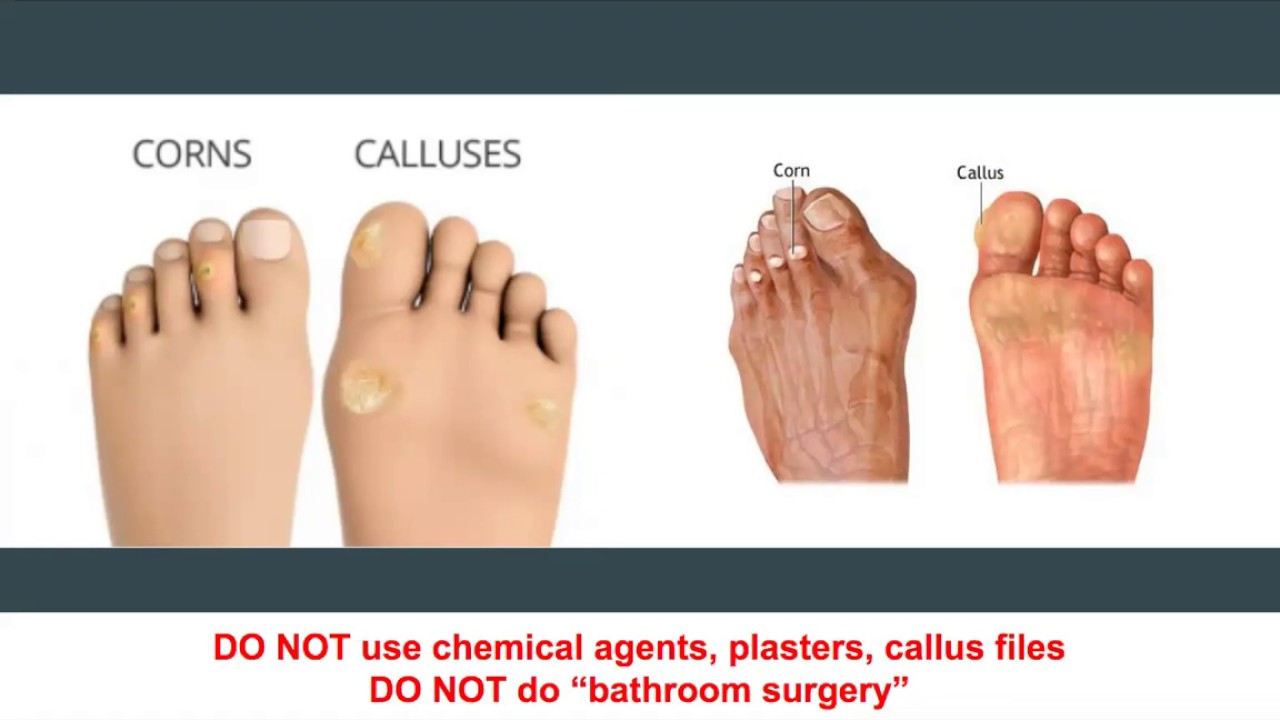 CORNS CALLUSES

Corn

Callus

DO NOT use chemical agents, plasters, callus files
DO NOT do “bathroom surgery”